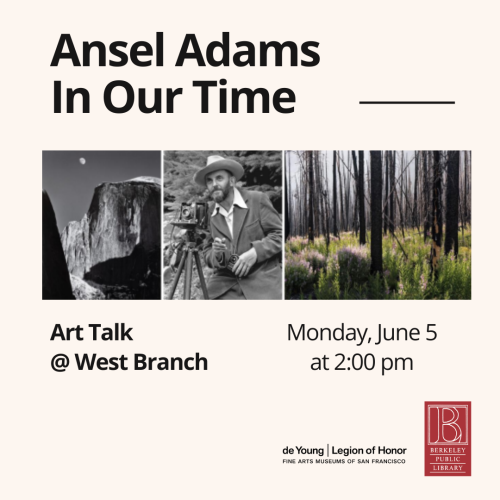 Ansel Adams
In Our Time

Art Talk
@ West Branch

Monday, June 5
at 2:00 pm

de Young | Legion of Honor
FINE ARTS MUSEUMS OF SAN FRANCISCO

B
BERKELEY
PUBLIC
LIBRARY